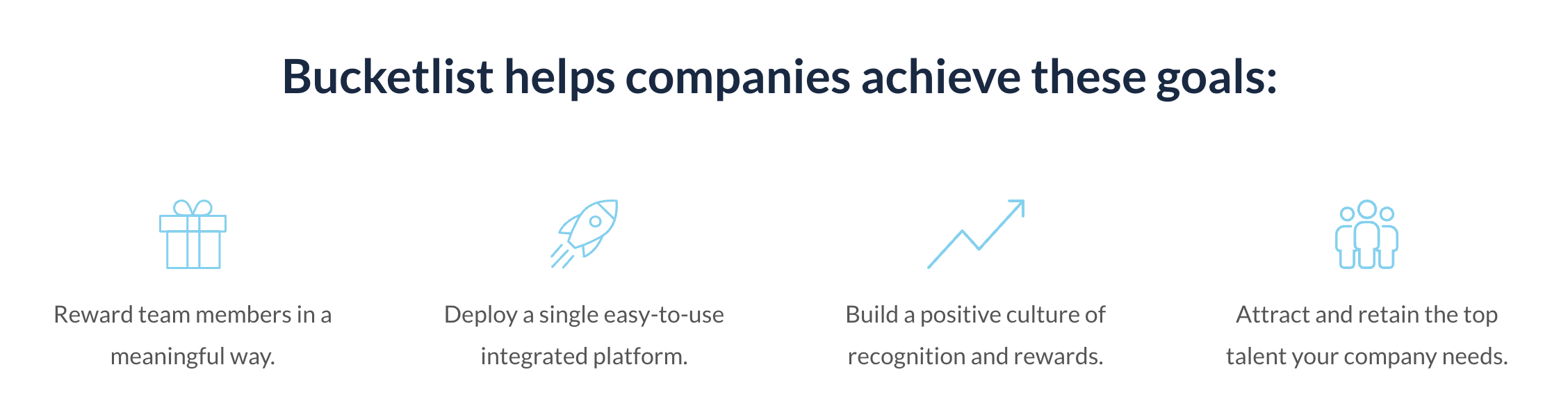 Bucketlist helps companies achieve these goals:

Reward team members in a meaningful way.

Deploy a single easy-to-use integrated platform.

Build a positive culture of recognition and rewards.

Attract and retain the top talent your company needs.